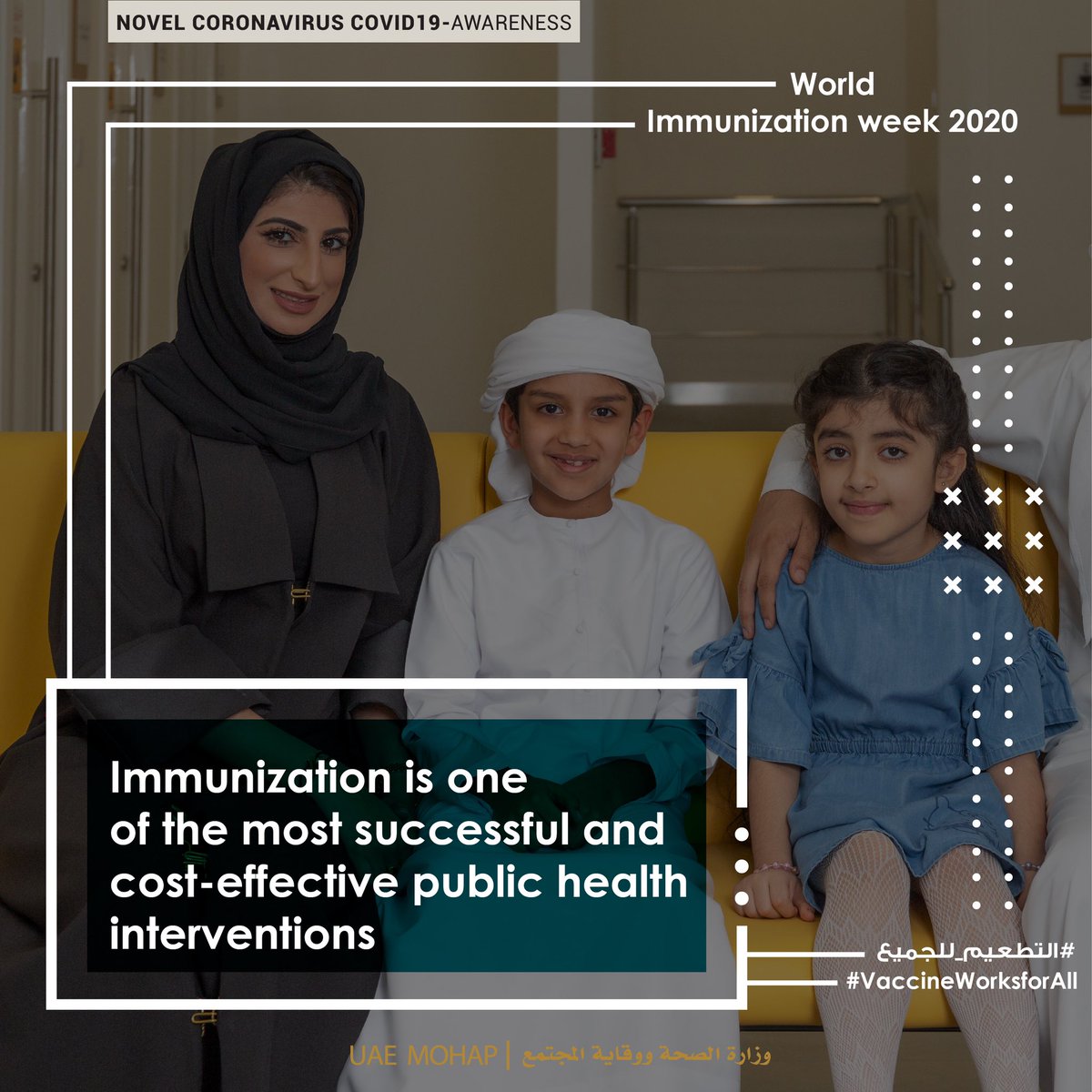 NOVEL CORONAVIRUS COVID19-AWARENESS

World
Immunization week 2020

Immunization is one of the most successful and cost-effective public health interventions

#التطعيم_للجميع
#VaccineWorksforAll

UAE MOHAP | وزارة الصحة ووقاية المجتمع